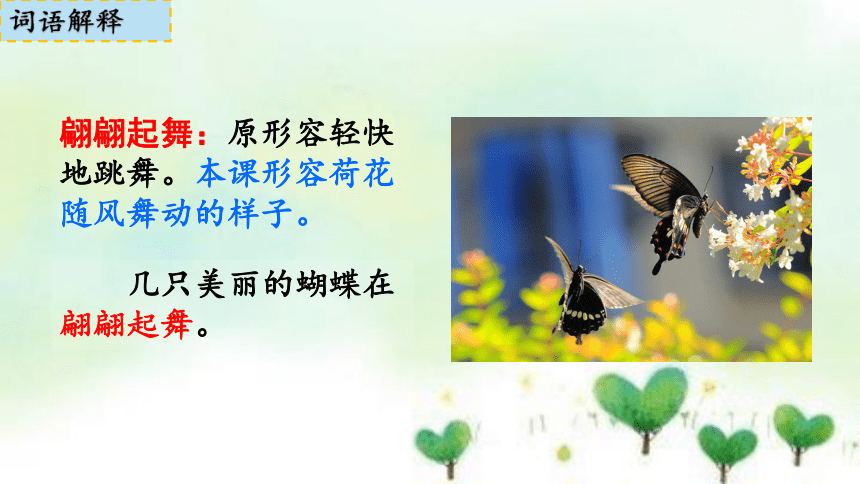 词语解释

翩翩起舞：原形容轻快地跳舞。本课形容荷花随风舞动的样子。

几只美丽的蝴蝶在翩翩起舞。